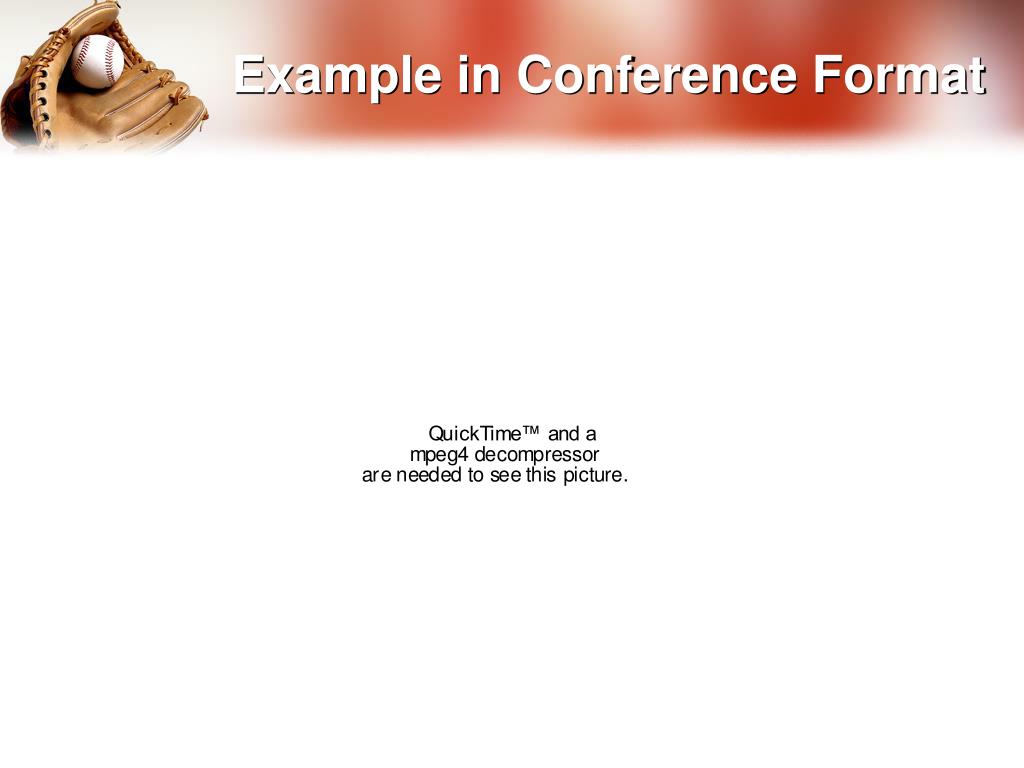 Example in Conference Format

QuickTime™ and a
mpeg4 decompressor
are needed to see this picture.